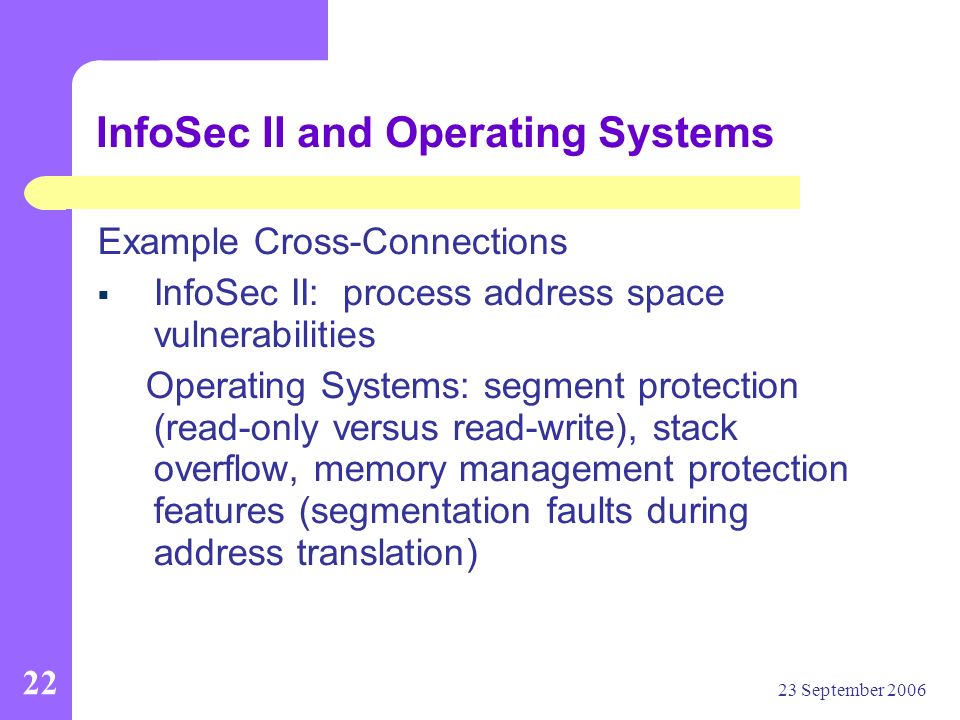 InfoSec II and Operating Systems

Example Cross-Connections

▪ InfoSec II: process address space vulnerabilities

Operating Systems: segment protection (read-only versus read-write), stack overflow, memory management protection features (segmentation faults during address translation)

22

23 September 2006